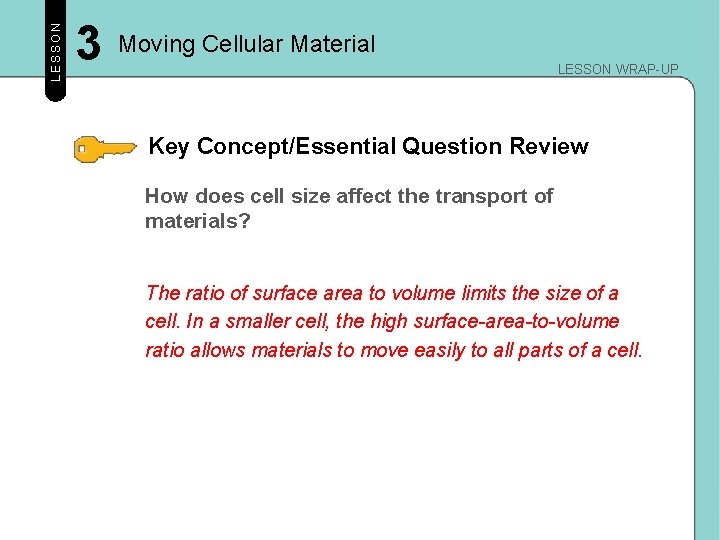 LESSON 3 Moving Cellular Material

LESSON WRAP-UP

Key Concept/Essential Question Review

How does cell size affect the transport of materials?

The ratio of surface area to volume limits the size of a cell. In a smaller cell, the high surface-area-to-volume ratio allows materials to move easily to all parts of a cell.